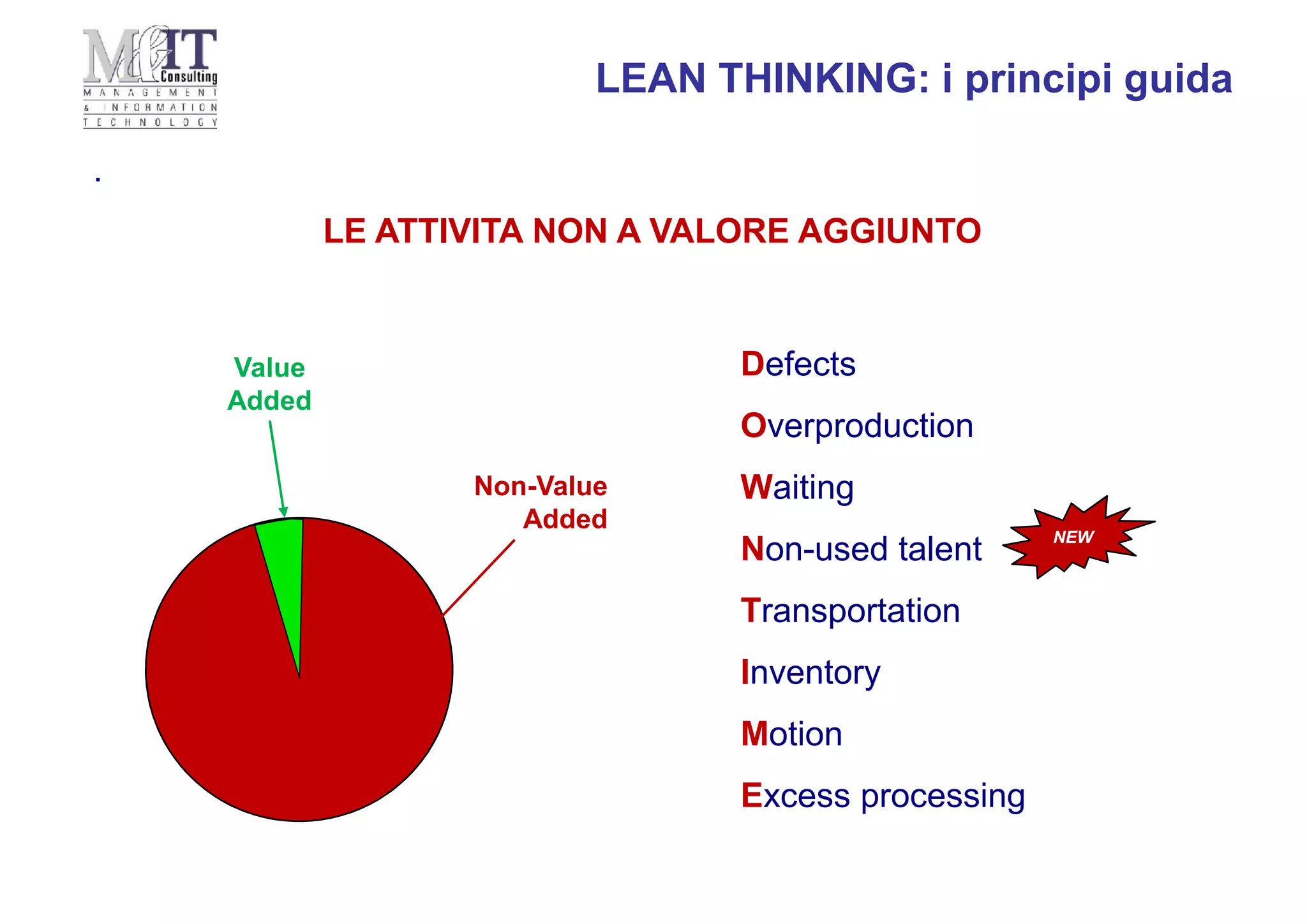 M&IT Consulting
MANAGEMENT & INFORMATION TECHNOLOGY

LEAN THINKING: i principi guida

.

LE ATTIVITA NON A VALORE AGGIUNTO

Value Added

Non-Value Added

Defects

Overproduction

Waiting

Non-used talent

NEW

Transportation

Inventory

Motion

Excess processing